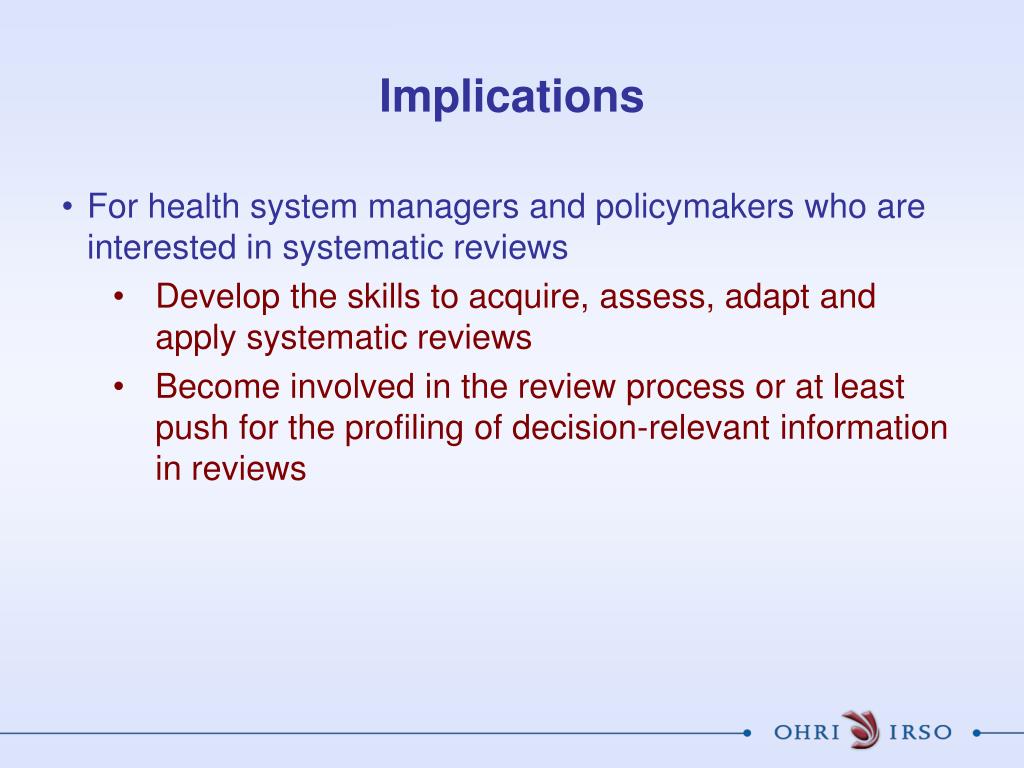 Implications

• For health system managers and policymakers who are interested in systematic reviews
  • Develop the skills to acquire, assess, adapt and apply systematic reviews
  • Become involved in the review process or at least push for the profiling of decision-relevant information in reviews

OHRI IRSO